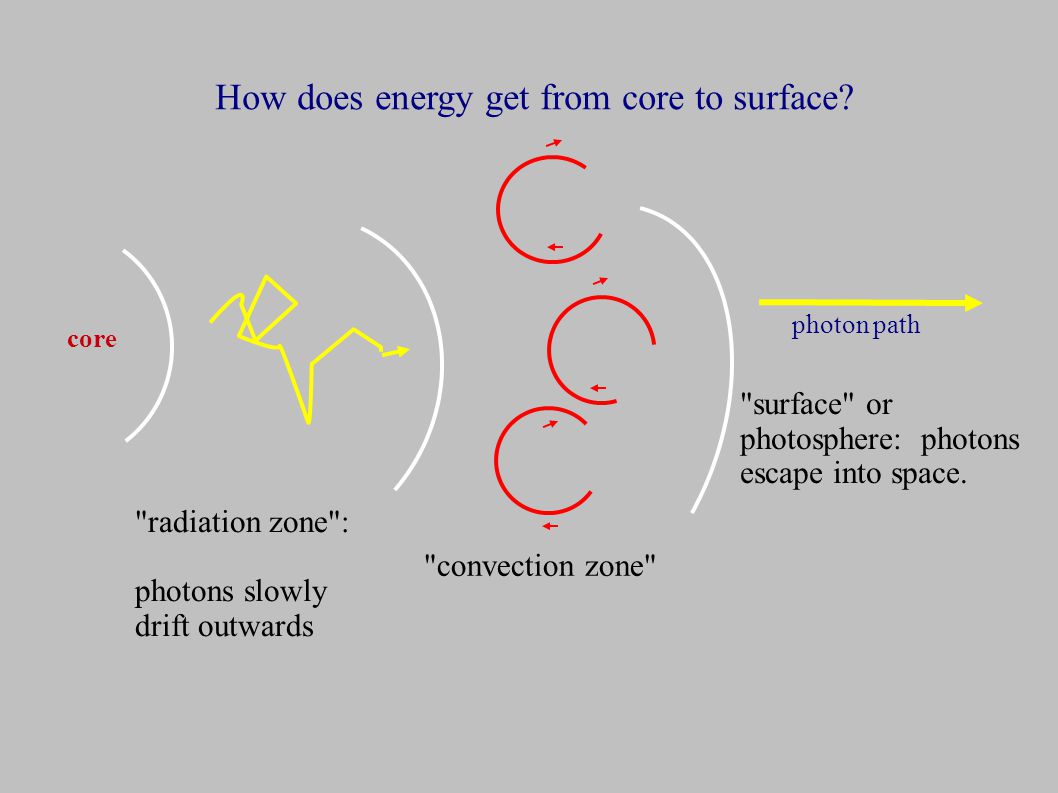 How does energy get from core to surface?

core

photon path

"surface" or photosphere: photons escape into space.

"radiation zone":

photons slowly drift outwards

"convection zone"